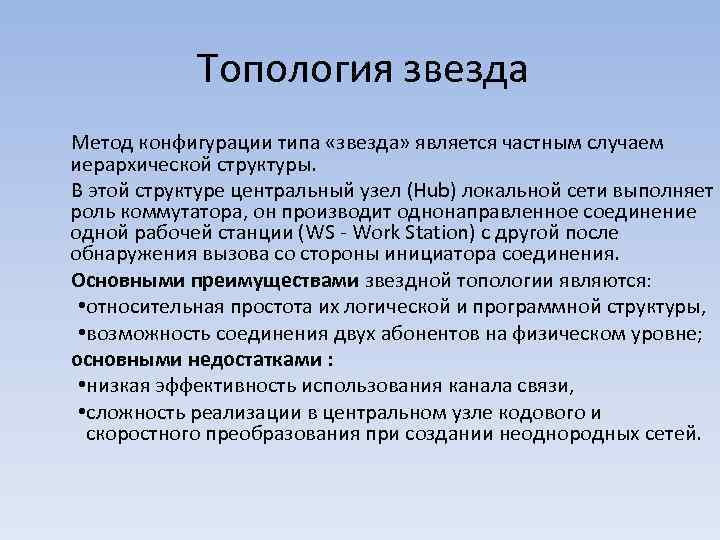 Топология звезда

Метод конфигурации типа «звезда» является частным случаем иерархической структуры.

В этой структуре центральный узел (Hub) локальной сети выполняет роль коммутатора, он производит однонаправленное соединение одной рабочей станции (WS - Work Station) с другой после обнаружения вызова со стороны инициатора соединения.

Основными преимуществами звездной топологии являются:

•относительная простота их логической и программной структуры,

•возможность соединения двух абонентов на физическом уровне;

основными недостатками :

•низкая эффективность использования канала связи,

•сложность реализации в центральном узле кодового и скоростного преобразования при создании неоднородных сетей.